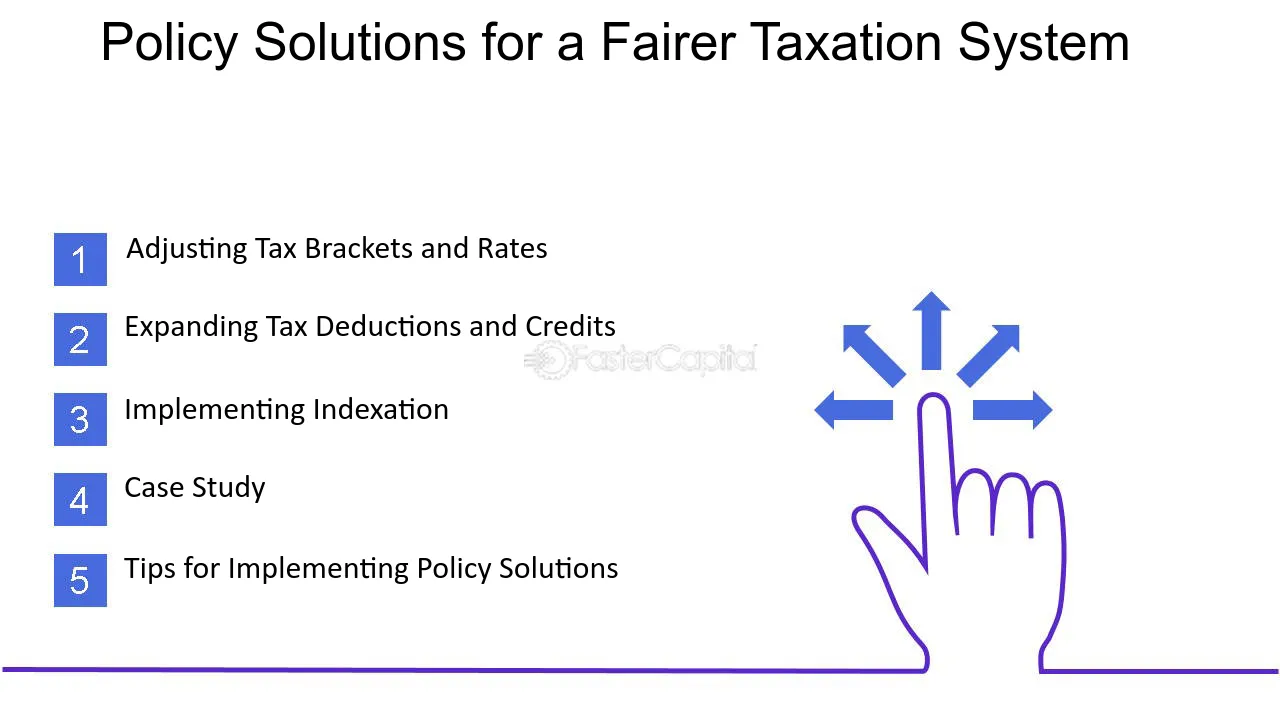 Policy Solutions for a Fairer Taxation System

1 Adjusting Tax Brackets and Rates

2 Expanding Tax Deductions and Credits

3 Implementing Indexation

4 Case Study

5 Tips for Implementing Policy Solutions

FasterCapital